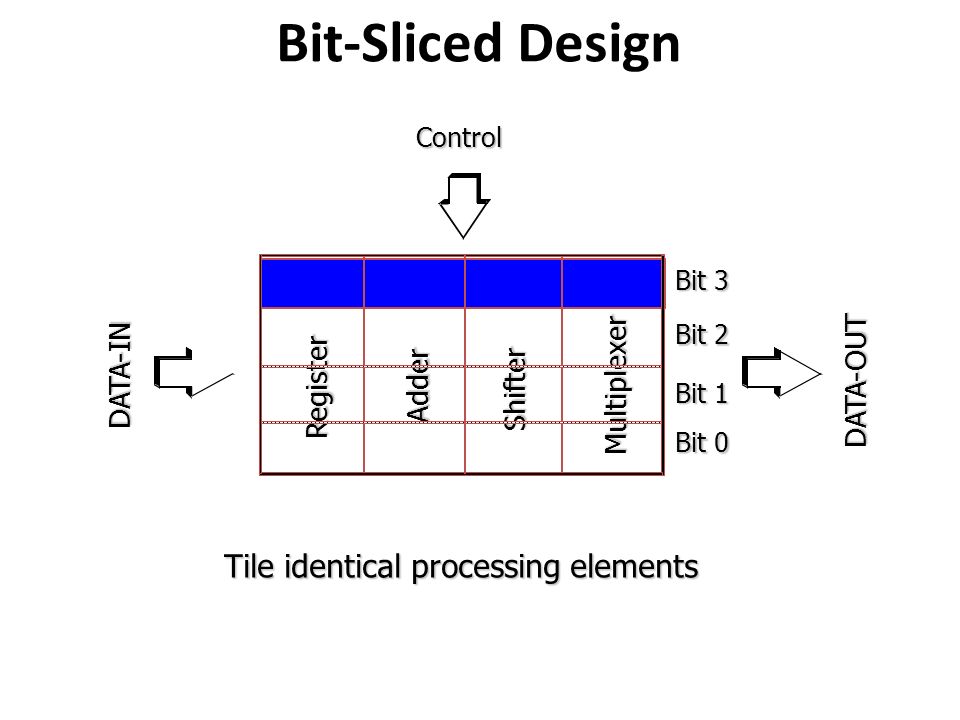 Bit-Sliced Design

Control

DATA-IN

Register

Adder

Shifter

Multiplexer

Bit 3

Bit 2

Bit 1

Bit 0

DATA-OUT

Tile identical processing elements